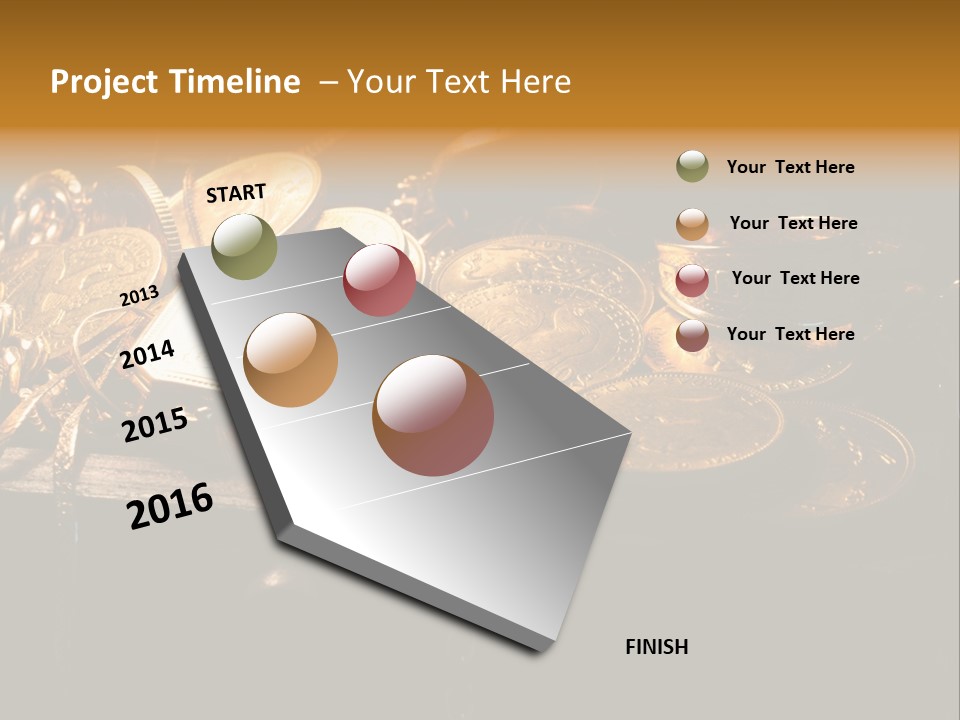 Project Timeline – Your Text Here

START

2013

2014

2015

2016

FINISH

Your Text Here

Your Text Here

Your Text Here

Your Text Here